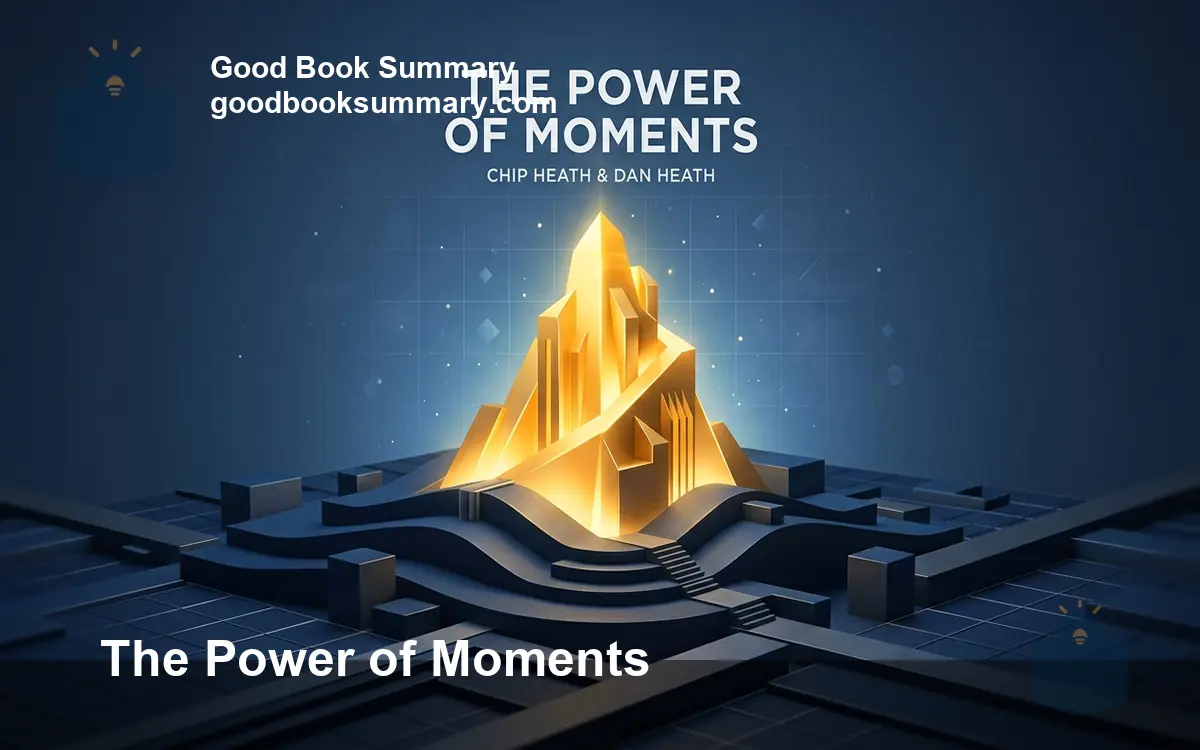 Good Book Summary
goodbooksummary.com

THE POWER OF MOMENTS
CHIP HEATH & DAN HEATH

The Power of Moments